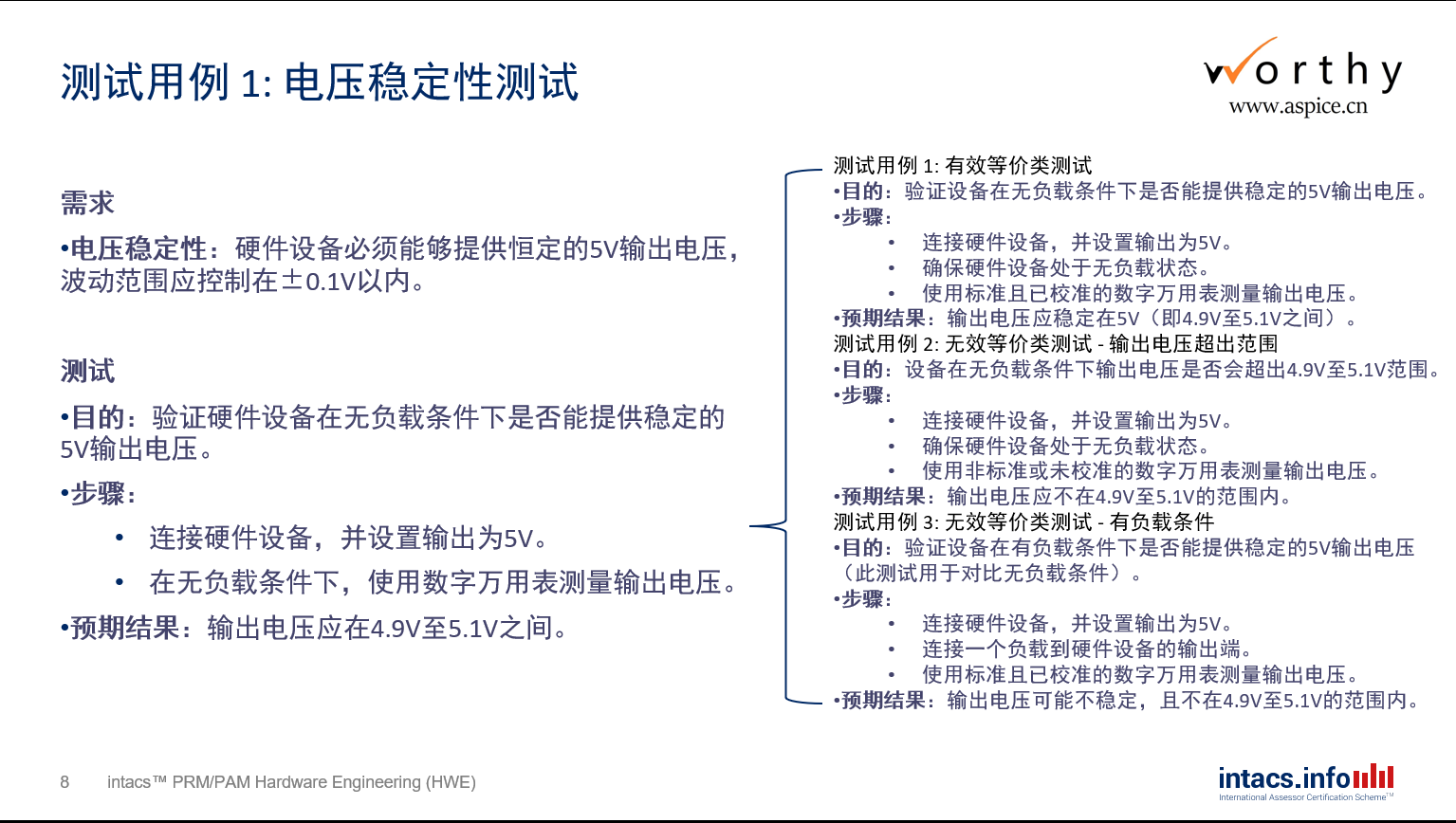 测试用例 1: 电压稳定性测试

worthy
www.aspice.cn

需求

•电压稳定性：硬件设备必须能够提供恒定的5V输出电压，波动范围应控制在±0.1V以内。

测试

•目的：验证硬件设备在无负载条件下是否能提供稳定的5V输出电压。

•步骤：

• 连接硬件设备，并设置输出为5V。

• 在无负载条件下，使用数字万用表测量输出电压。

•预期结果：输出电压应在4.9V至5.1V之间。

测试用例 1: 有效等价类测试
•目的：验证设备在无负载条件下是否能提供稳定的5V输出电压。
•步骤：
• 连接硬件设备，并设置输出为5V。
• 确保硬件设备处于无负载状态。
• 使用标准且已校准的数字万用表测量输出电压。
•预期结果：输出电压应稳定在5V（即4.9V至5.1V之间）。
测试用例 2: 无效等价类测试 - 输出电压超出范围
•目的：设备在无负载条件下输出电压是否会超出4.9V至5.1V范围。
•步骤：
• 连接硬件设备，并设置输出为5V。
• 确保硬件设备处于无负载状态。
• 使用非标准或未校准的数字万用表测量输出电压。
•预期结果：输出电压应不在4.9V至5.1V的范围内。
测试用例 3: 无效等价类测试 - 有负载条件
•目的：验证设备在有负载条件下是否能提供稳定的5V输出电压（此测试用于对比无负载条件）。
•步骤：
• 连接硬件设备，并设置输出为5V。
• 连接一个负载到硬件设备的输出端。
• 使用标准且已校准的数字万用表测量输出电压。
•预期结果：输出电压可能不稳定，且不在4.9V至5.1V的范围内。

8 intacs™ PRM/PAM Hardware Engineering (HWE)

intacs.info
International Assessor Certification Scheme™